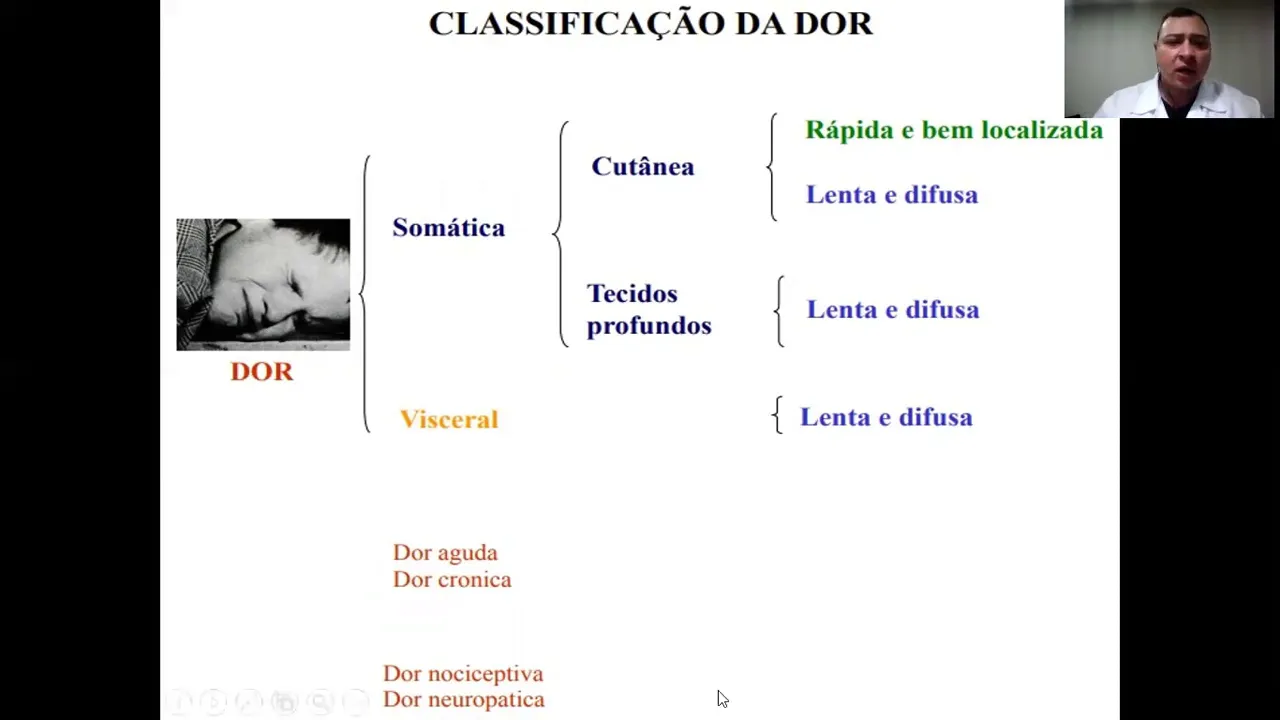 CLASSIFICAÇÃO DA DOR

DOR

Somática

Cutânea

Rápida e bem localizada

Lenta e difusa

Tecidos profundos

Lenta e difusa

Visceral

Lenta e difusa

Dor aguda
Dor cronica

Dor nociceptiva
Dor neuropatica